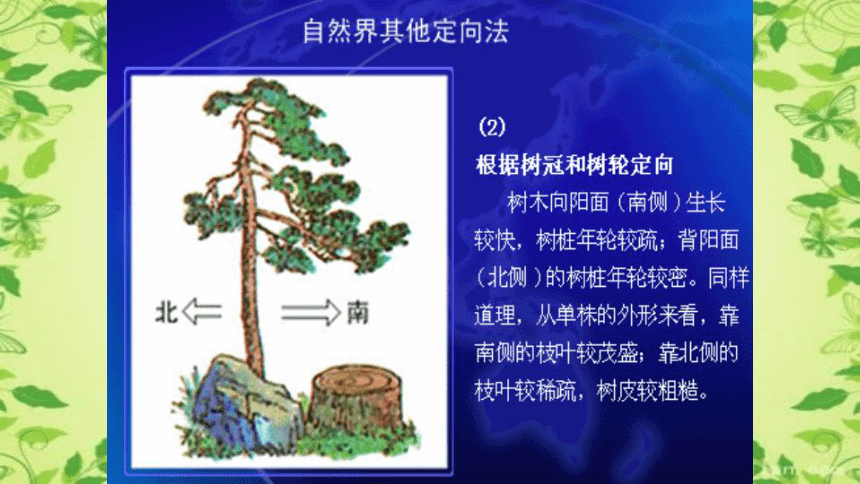 自然界其他定向法

北 南

(2)
根据树冠和树轮定向

树木向阳面（南侧）生长较快，树桩年轮较疏；背阳面（北侧）的树桩年轮较密。同样道理，从单株的外形来看，靠南侧的枝叶较茂盛；靠北侧的枝叶较稀疏，树皮较粗糙。